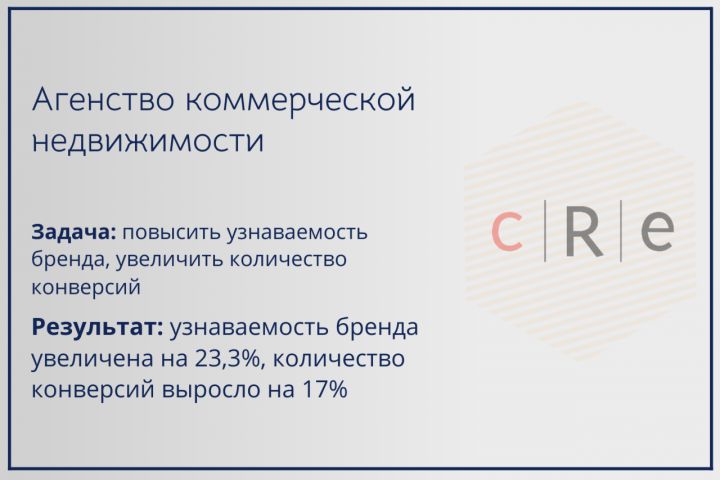 Агенство коммерческой недвижимости

**Задача:** повысить узнаваемость бренда, увеличить количество конверсий

**Результат:** узнаваемость бренда увеличена на 23,3%, количество конверсий выросло на 17%

c | R | e